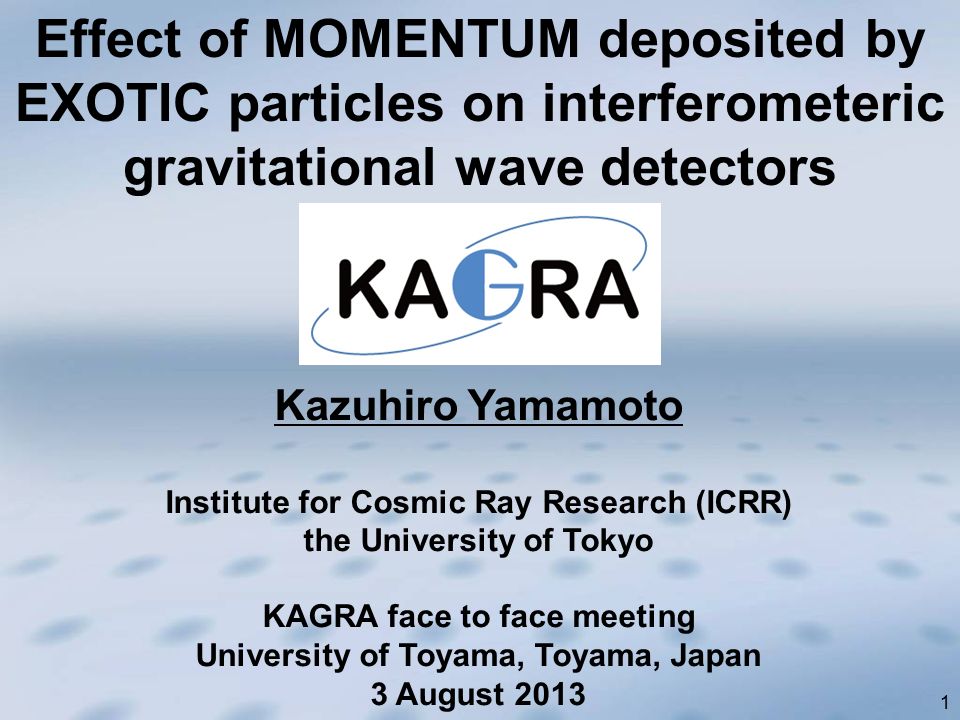 Effect of MOMENTUM deposited by EXOTIC particles on interferometeric gravitational wave detectors

KAGRA

Kazuhiro Yamamoto

Institute for Cosmic Ray Research (ICRR)
the University of Tokyo

KAGRA face to face meeting
University of Toyama, Toyama, Japan
3 August 2013

1